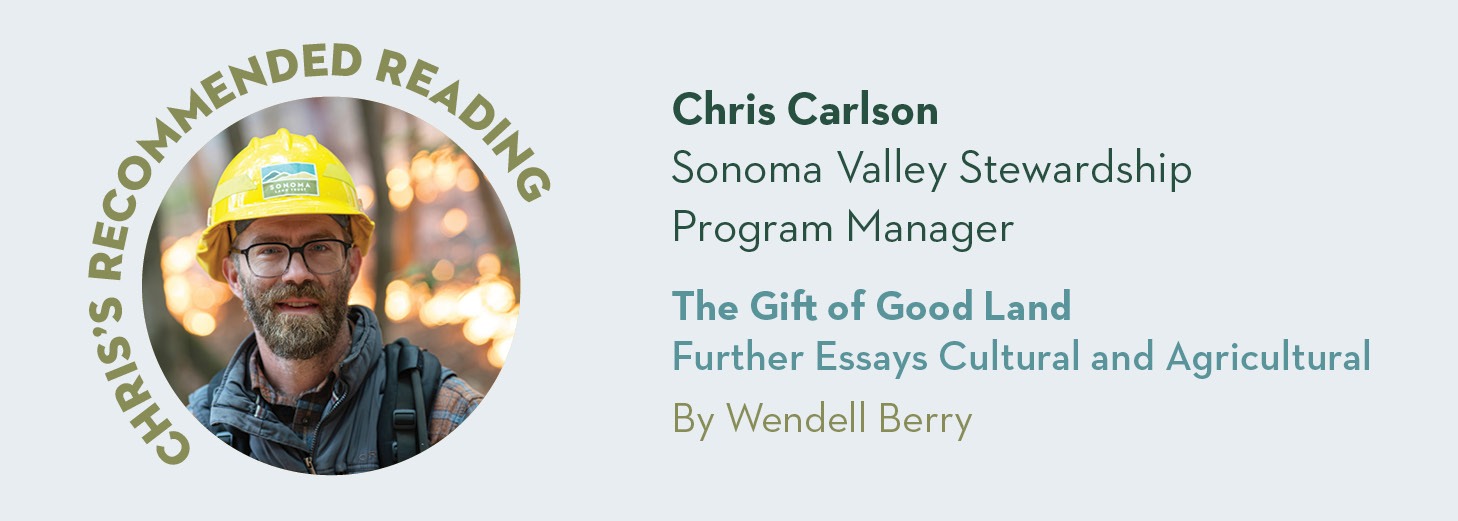 CHRIS'S RECOMMENDED READING

SONOMA LAND TRUST

Chris Carlson
Sonoma Valley Stewardship Program Manager

The Gift of Good Land
Further Essays Cultural and Agricultural
By Wendell Berry